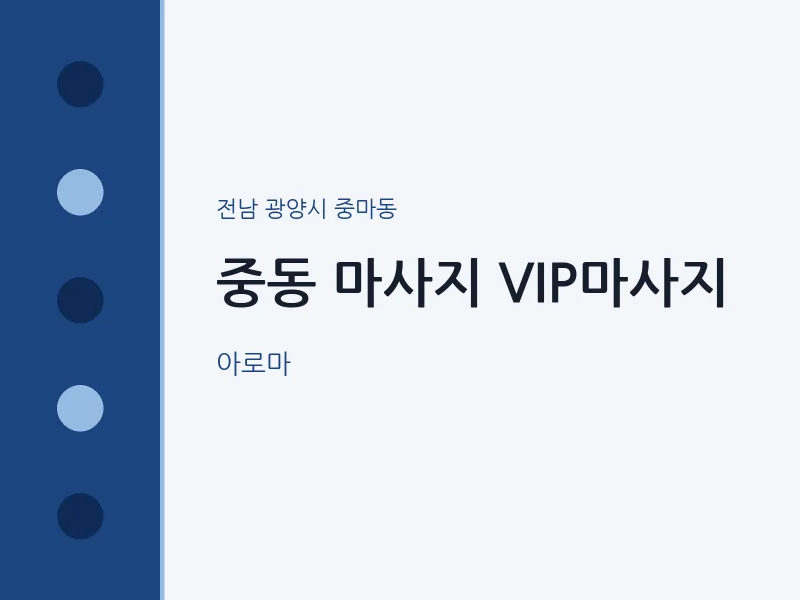 전남 광양시 중마동

중동 마사지 VIP마사지

아로마